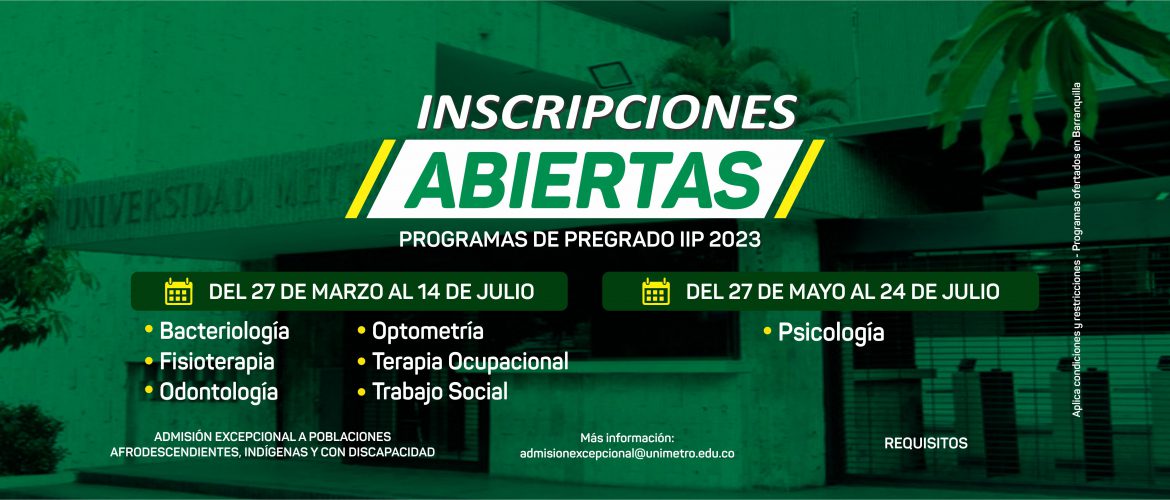 UNIVERSIDAD MET

INSCRIPCIONES
ABIERTAS

PROGRAMAS DE PREGRADO IIP 2023

DEL 27 DE MARZO AL 14 DE JULIO

• Bacteriología
• Fisioterapia
• Odontología

• Optometría
• Terapia Ocupacional
• Trabajo Social

DEL 27 DE MAYO AL 24 DE JULIO

• Psicología

ADMISIÓN EXCEPCIONAL A POBLACIONES AFRODESCENDIENTES, INDÍGENAS Y CON DISCAPACIDAD

Más información:
admisionexcepcional@unimetro.edu.co

REQUISITOS

Aplica condiciones y restricciones - Programas ofertados en Barranquilla